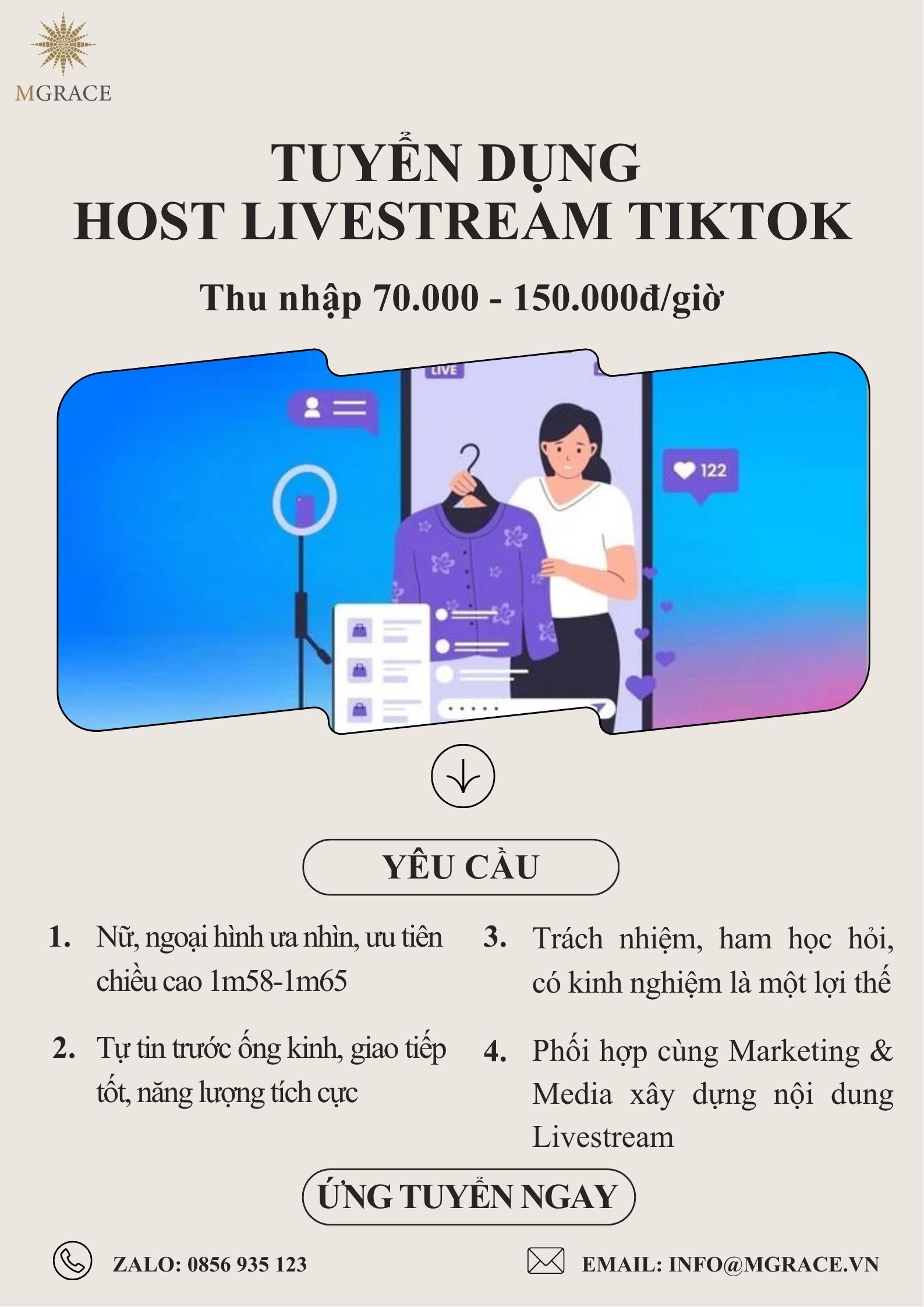 MGRACE

TUYỂN DỤNG
HOST LIVESTREAM TIKTOK

Thu nhập 70.000 - 150.000đ/giờ

LIVE

122

YÊU CẦU

1. Nữ, ngoại hình ưa nhìn, ưu tiên chiều cao 1m58-1m65

2. Tự tin trước ống kính, giao tiếp tốt, năng lượng tích cực

3. Trách nhiệm, ham học hỏi, có kinh nghiệm là một lợi thế

4. Phối hợp cùng Marketing & Media xây dựng nội dung Livestream

ỨNG TUYỂN NGAY

ZALO: 0856 935 123

EMAIL: INFO@MGRACE.VN